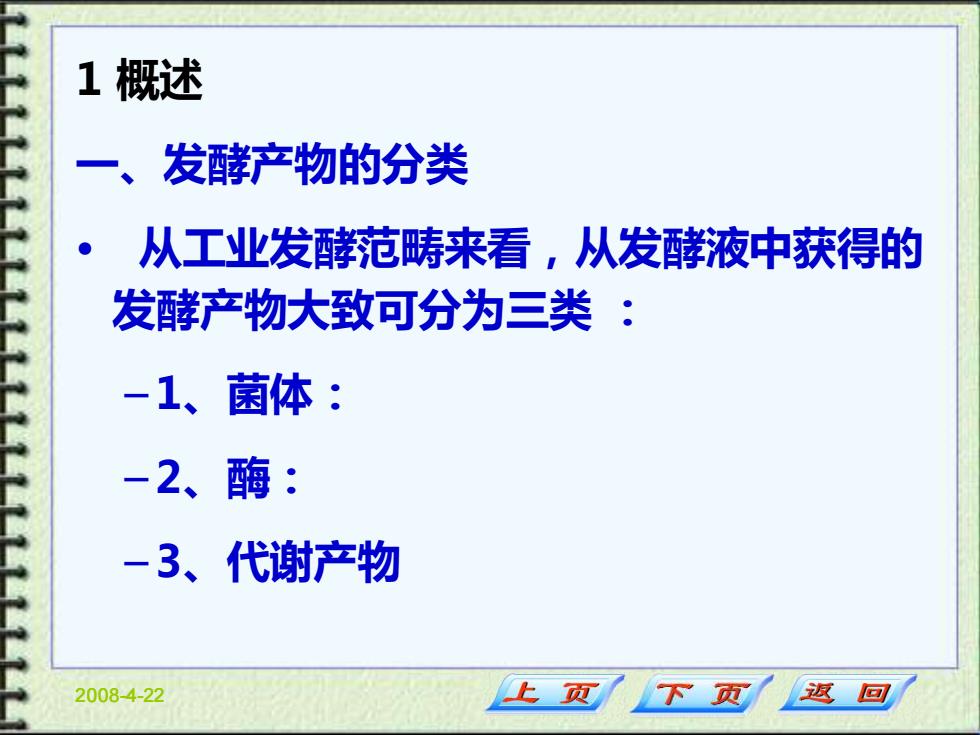 1 概述

一、发酵产物的分类

• 从工业发酵范畴来看，从发酵液中获得的发酵产物大致可分为三类 ：

– 1、菌体：

– 2、酶：

– 3、代谢产物

2008-4-22

上 页 下 页 返 回